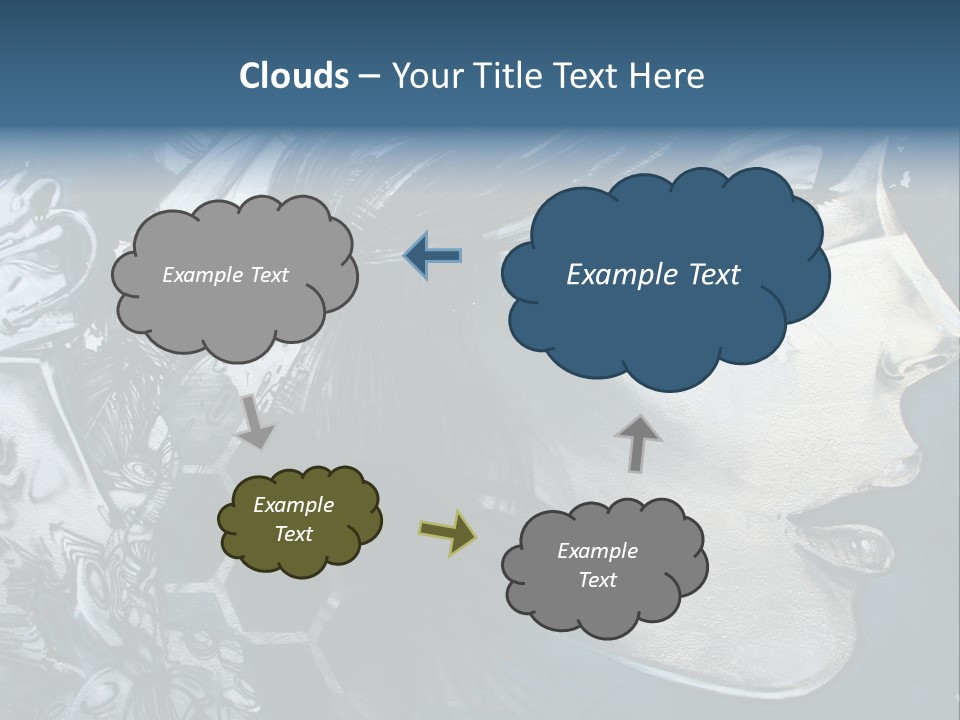 Clouds – Your Title Text Here

Example Text

Example Text

Example Text

Example Text